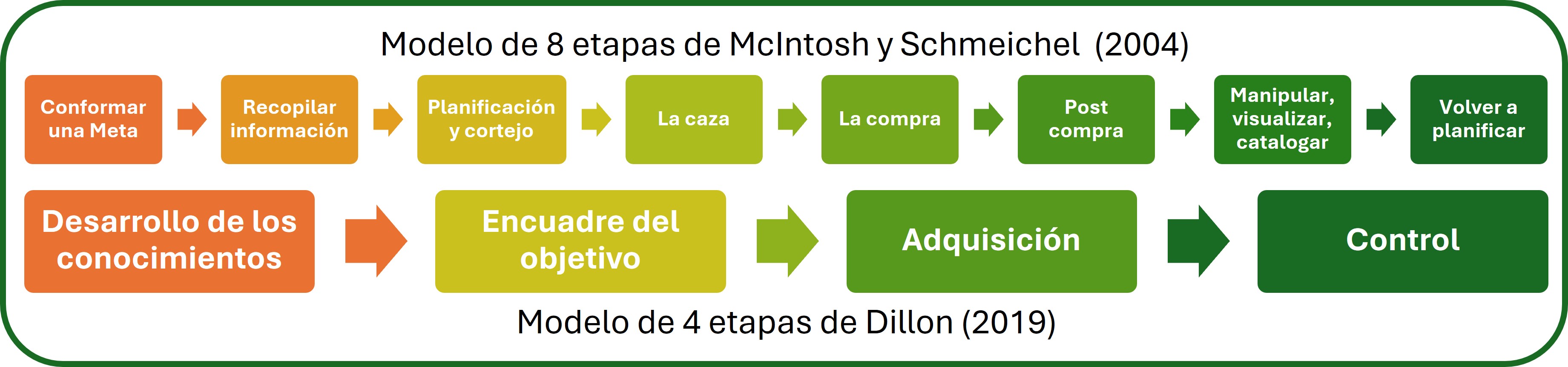 Modelo de 8 etapas de McIntosh y Schmeichel (2004)

Conformar una Meta

Recopilar información

Planificación y cortejo

La caza

La compra

Post compra

Manipular, visualizar, catalogar

Volver a planificar

Desarrollo de los conocimientos

Encuadre del objetivo

Adquisición

Control

Modelo de 4 etapas de Dillon (2019)